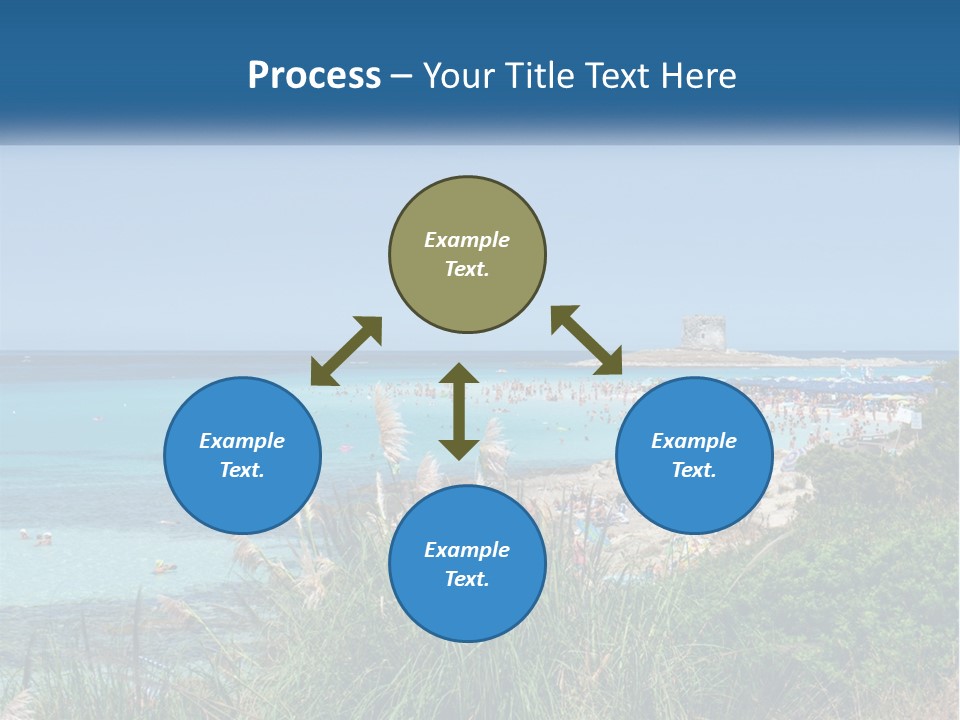 Process – Your Title Text Here

Example Text.

Example Text.

Example Text.

Example Text.